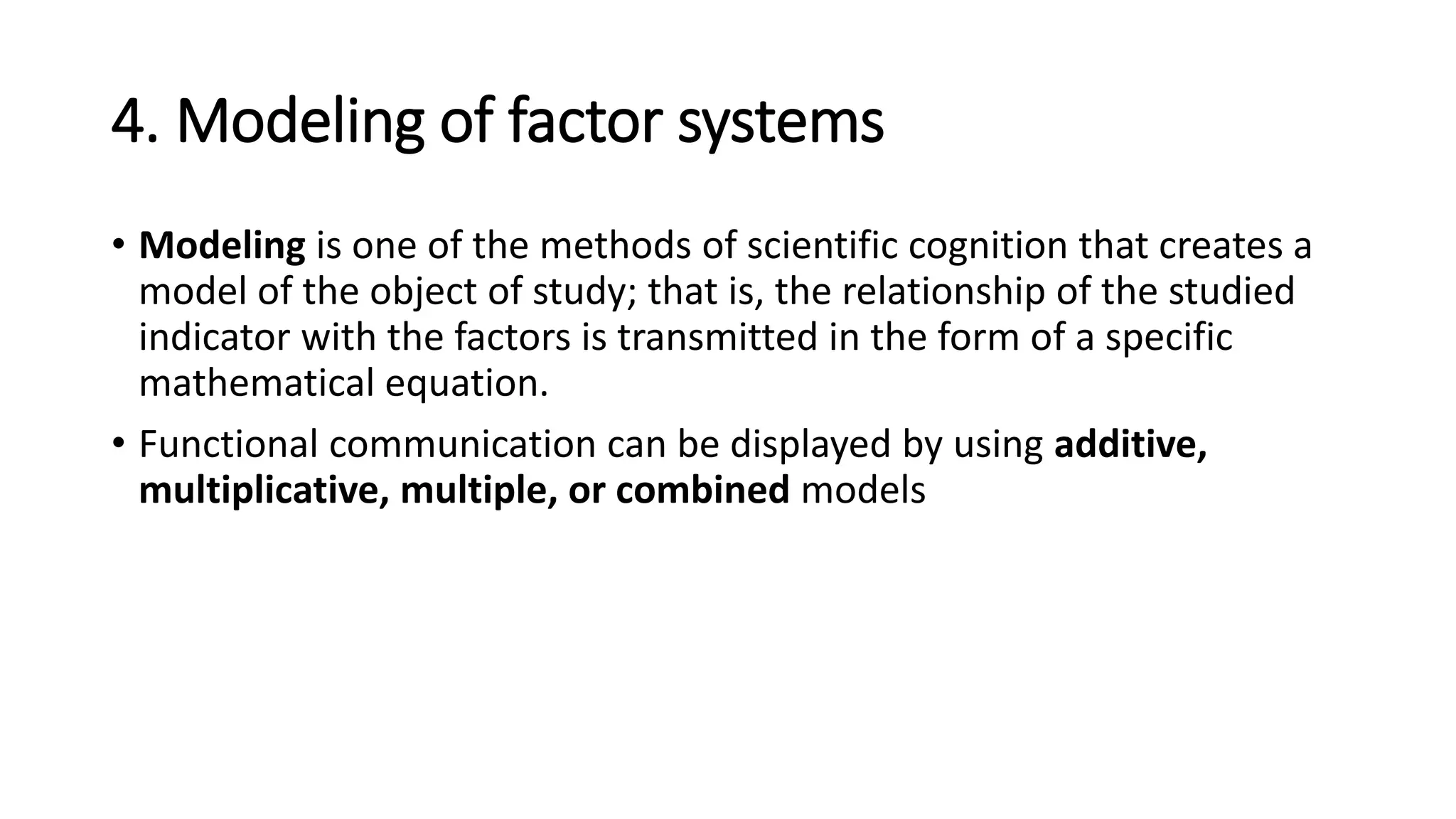 4. Modeling of factor systems

• Modeling is one of the methods of scientific cognition that creates a model of the object of study; that is, the relationship of the studied indicator with the factors is transmitted in the form of a specific mathematical equation.

• Functional communication can be displayed by using additive, multiplicative, multiple, or combined models